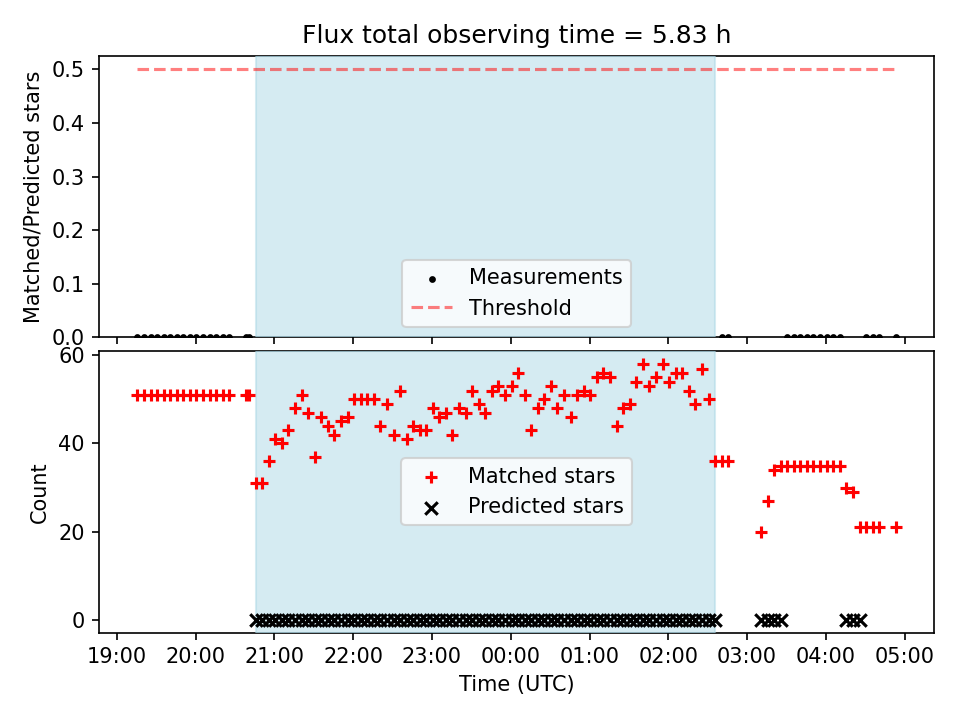 Flux total observing time = 5.83 h

Matched/Predicted stars

0.5
0.4
0.3
0.2
0.1
0.0

Measurements
Threshold

Count

60
40
20
0

Matched stars
Predicted stars

19:00 20:00 21:00 22:00 23:00 00:00 01:00 02:00 03:00 04:00 05:00

Time (UTC)